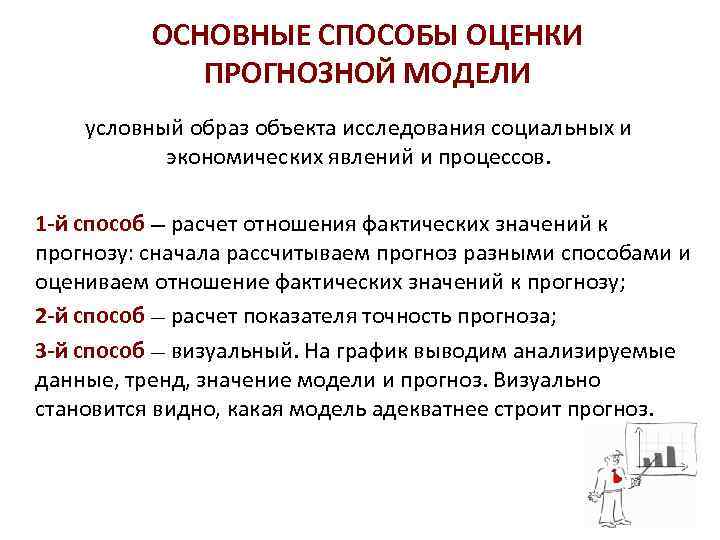 ОСНОВНЫЕ СПОСОБЫ ОЦЕНКИ ПРОГНОЗНОЙ МОДЕЛИ

условный образ объекта исследования социальных и экономических явлений и процессов.

1-й способ — расчет отношения фактических значений к прогнозу: сначала рассчитываем прогноз разными способами и оцениваем отношение фактических значений к прогнозу;

2-й способ — расчет показателя точность прогноза;

3-й способ — визуальный. На график выводим анализируемые данные, тренд, значение модели и прогноз. Визуально становится видно, какая модель адекватнее строит прогноз.